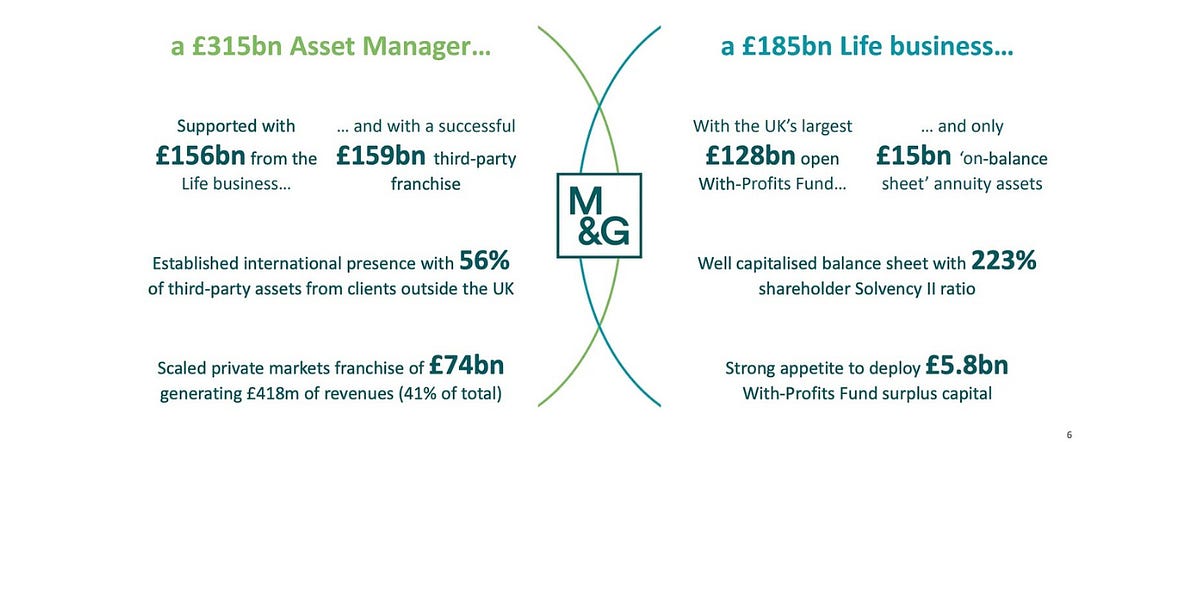 a £315bn Asset Manager…

Supported with £156bn from the Life business…

… and with a successful £159bn third-party franchise

Established international presence with 56% of third-party assets from clients outside the UK

Scaled private markets franchise of £74bn generating £418m of revenues (41% of total)

M&G

a £185bn Life business…

With the UK's largest £128bn open With-Profits Fund…

… and only £15bn 'on-balance sheet' annuity assets

Well capitalised balance sheet with 223% shareholder Solvency II ratio

Strong appetite to deploy £5.8bn With-Profits Fund surplus capital

6